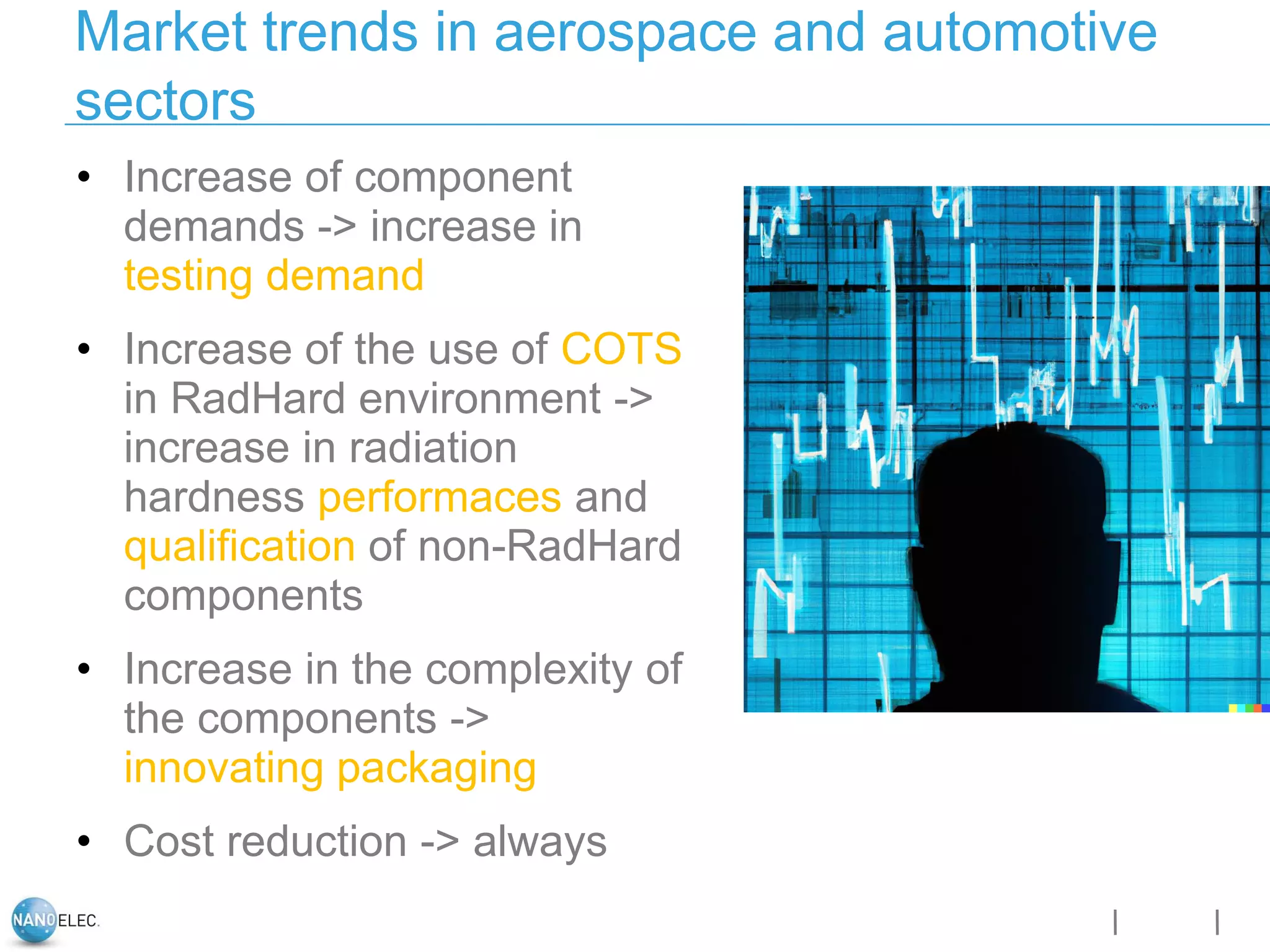 Market trends in aerospace and automotive sectors

• Increase of component demands -> increase in testing demand

• Increase of the use of COTS in RadHard environment -> increase in radiation hardness performaces and qualification of non-RadHard components

• Increase in the complexity of the components -> innovating packaging

• Cost reduction -> always

NANOELEC.

| |